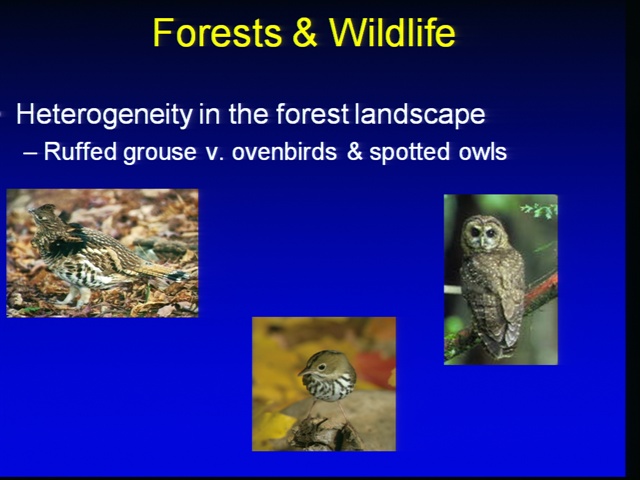 Forests & Wildlife

Heterogeneity in the forest landscape
– Ruffed grouse v. ovenbirds & spotted owls